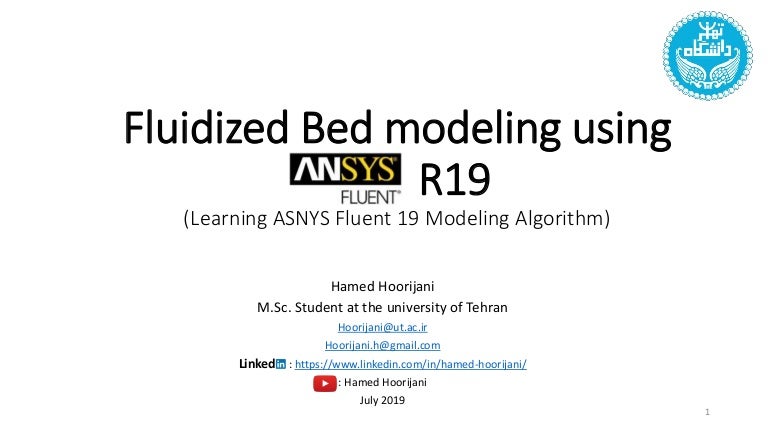 دانشگاه تهران

Fluidized Bed modeling using
ANSYS FLUENT® R19
(Learning ASNYS Fluent 19 Modeling Algorithm)

Hamed Hoorijani
M.Sc. Student at the university of Tehran
Hoorijani@ut.ac.ir
Hoorijani.h@gmail.com
Linkedin : https://www.linkedin.com/in/hamed-hoorijani/
: Hamed Hoorijani
July 2019

1